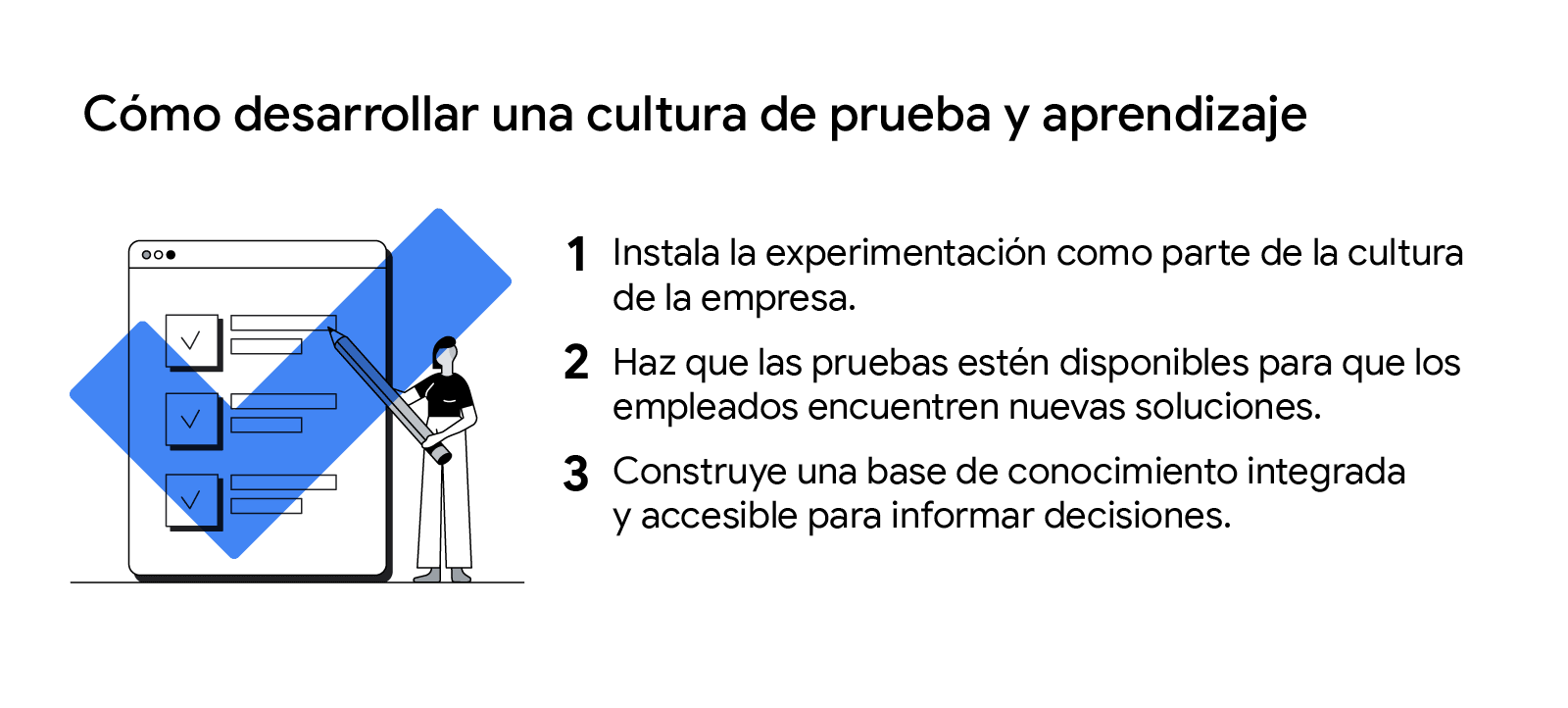 Cómo desarrollar una cultura de prueba y aprendizaje

1 Instala la experimentación como parte de la cultura de la empresa.

2 Haz que las pruebas estén disponibles para que los empleados encuentren nuevas soluciones.

3 Construye una base de conocimiento integrada y accesible para informar decisiones.